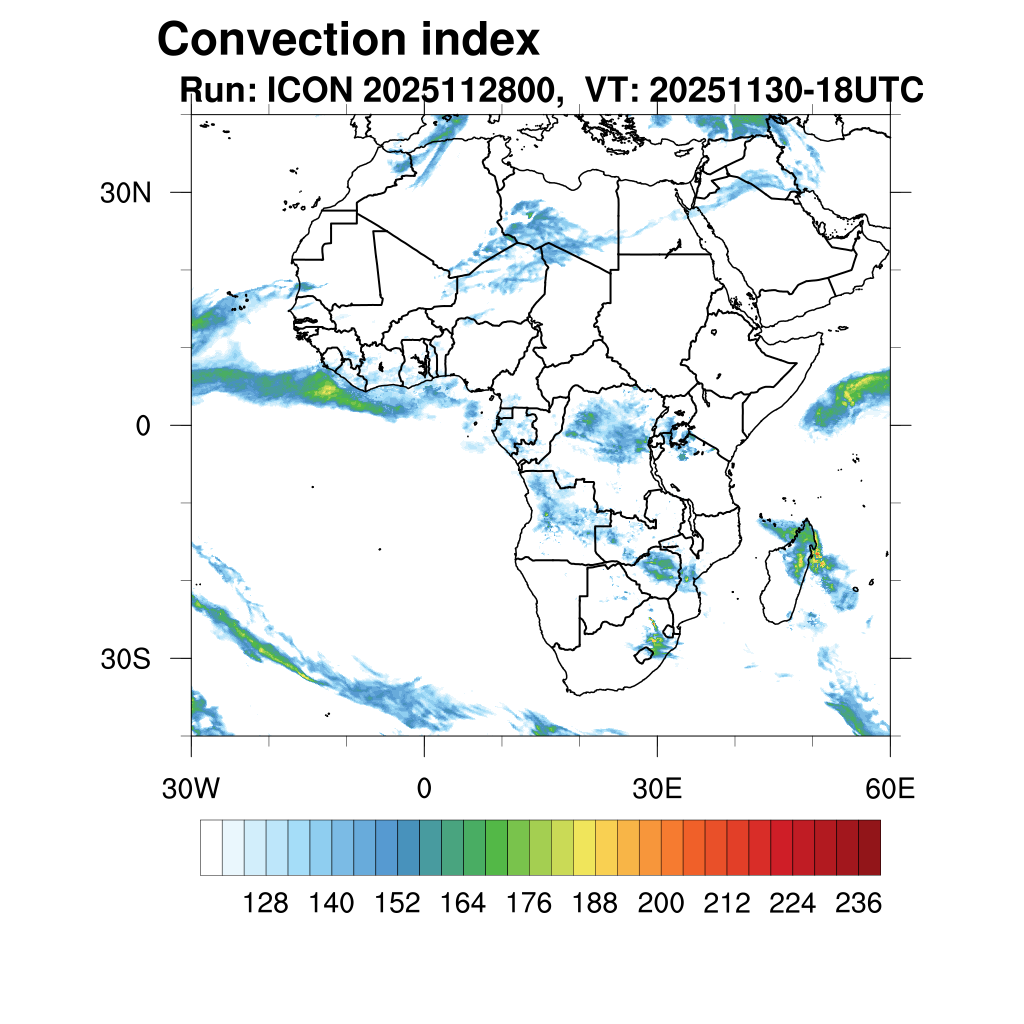 Convection index
Run: ICON 2025112800, VT: 20251130-18UTC

30N
0
30S

30W
0
30E
60E

128 140 152 164 176 188 200 212 224 236